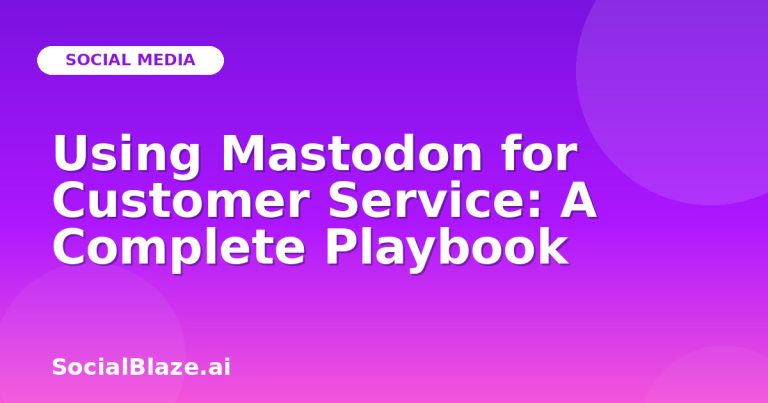 SOCIAL MEDIA

Using Mastodon for Customer Service: A Complete Playbook

SocialBlaze.ai